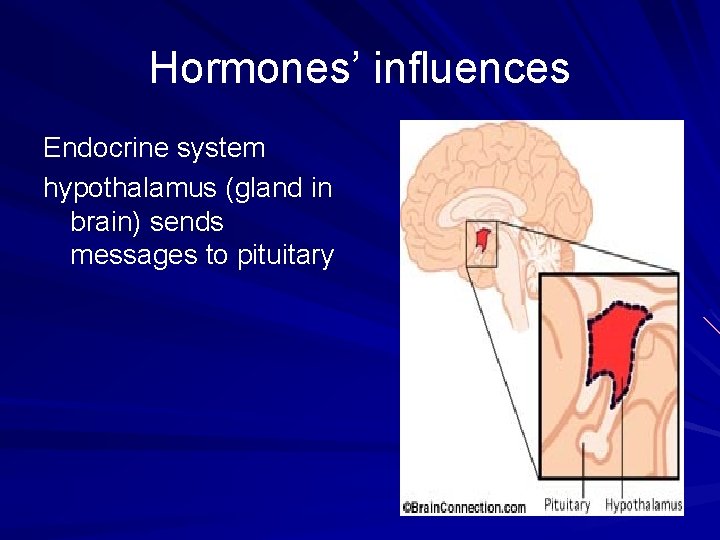 Hormones’ influences

Endocrine system

hypothalamus (gland in brain) sends messages to pituitary

©BrainConnection.com

Pituitary

Hypothalamus